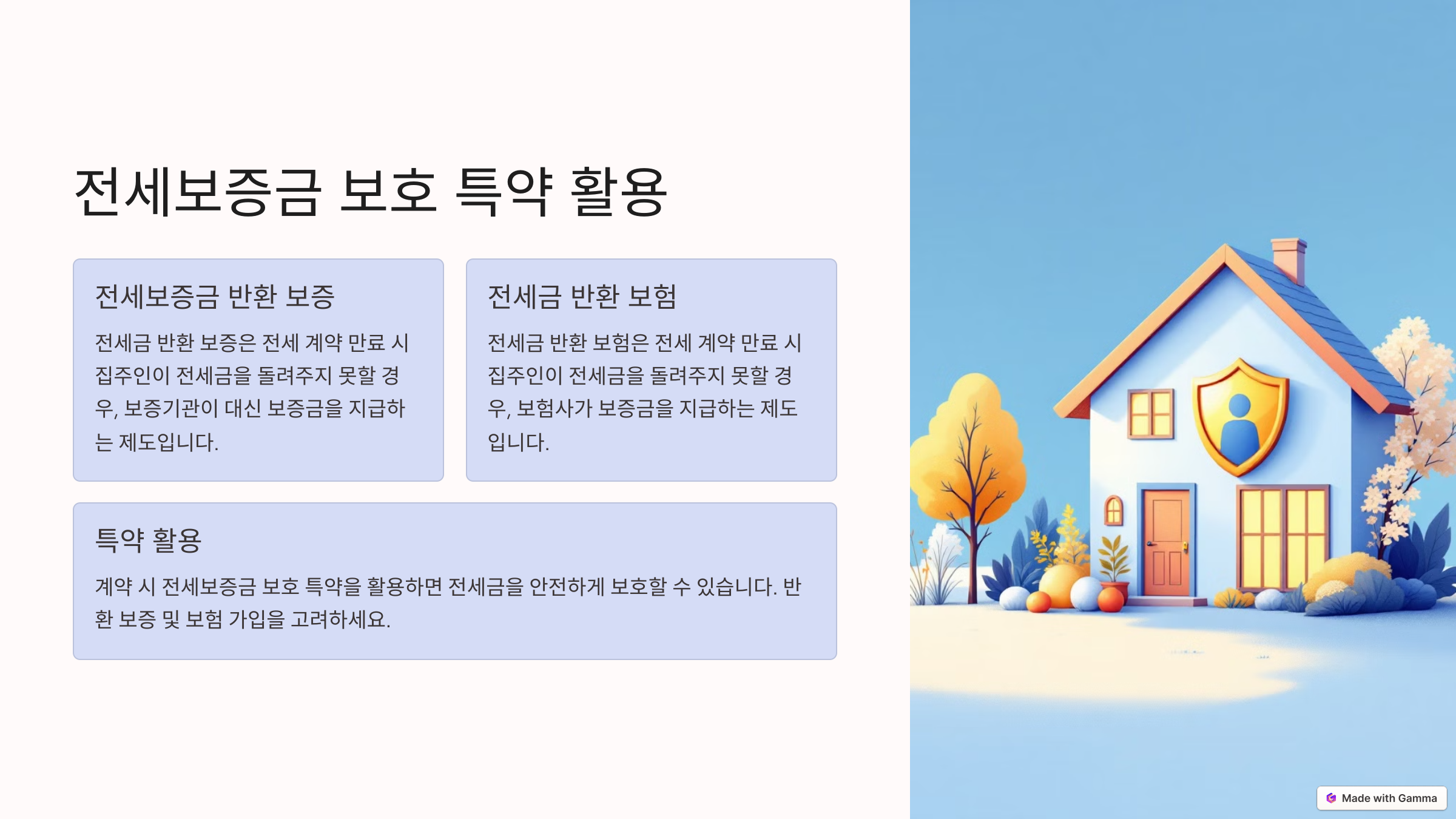 전세보증금 보호 특약 활용

전세보증금 반환 보증

전세금 반환 보증은 전세 계약 만료 시 집주인이 전세금을 돌려주지 못할 경우, 보증기관이 대신 보증금을 지급하는 제도입니다.

전세금 반환 보험

전세금 반환 보험은 전세 계약 만료 시 집주인이 전세금을 돌려주지 못할 경우, 보험사가 보증금을 지급하는 제도입니다.

특약 활용

계약 시 전세보증금 보호 특약을 활용하면 전세금을 안전하게 보호할 수 있습니다. 반환 보증 및 보험 가입을 고려하세요.

Made with Gamma